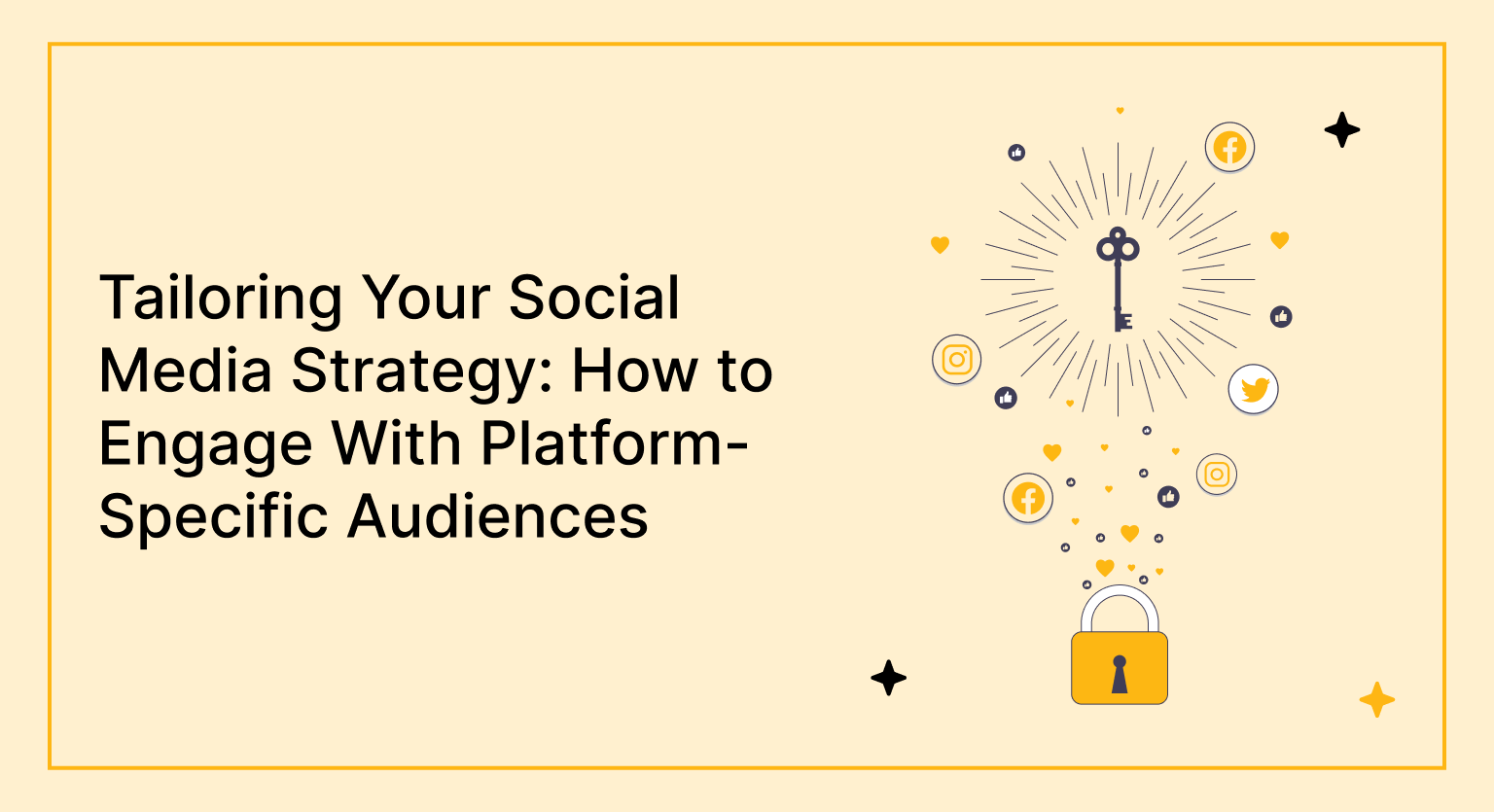 Tailoring Your Social Media Strategy: How to Engage With Platform-Specific Audiences